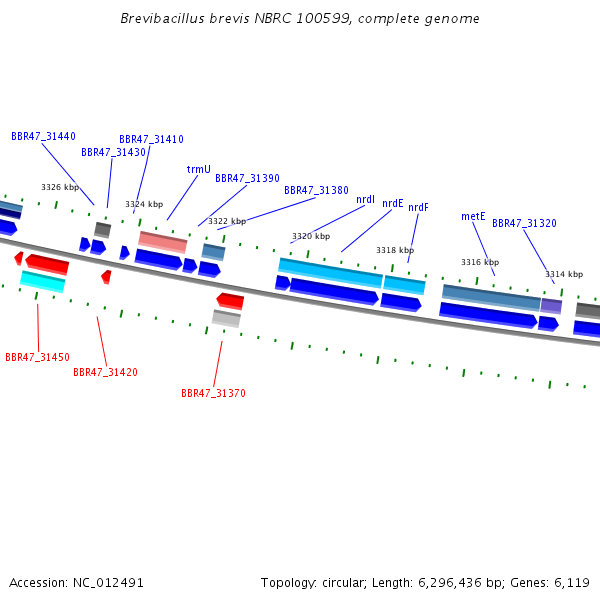 Brevibacillus brevis NBRC 100599, complete genome

BBR47_31440
BBR47_31410
BBR47_31430
trmU
BBR47_31390
BBR47_31380
nrdI
nrdE
nrdF
metE
BBR47_31320

3326 kbp
3324 kbp
3322 kbp
3320 kbp
3318 kbp
3316 kbp
3314 kbp

BBR47_31450
BBR47_31420
BBR47_31370

Accession: NC_012491
Topology: circular; Length: 6,296,436 bp; Genes: 6,119